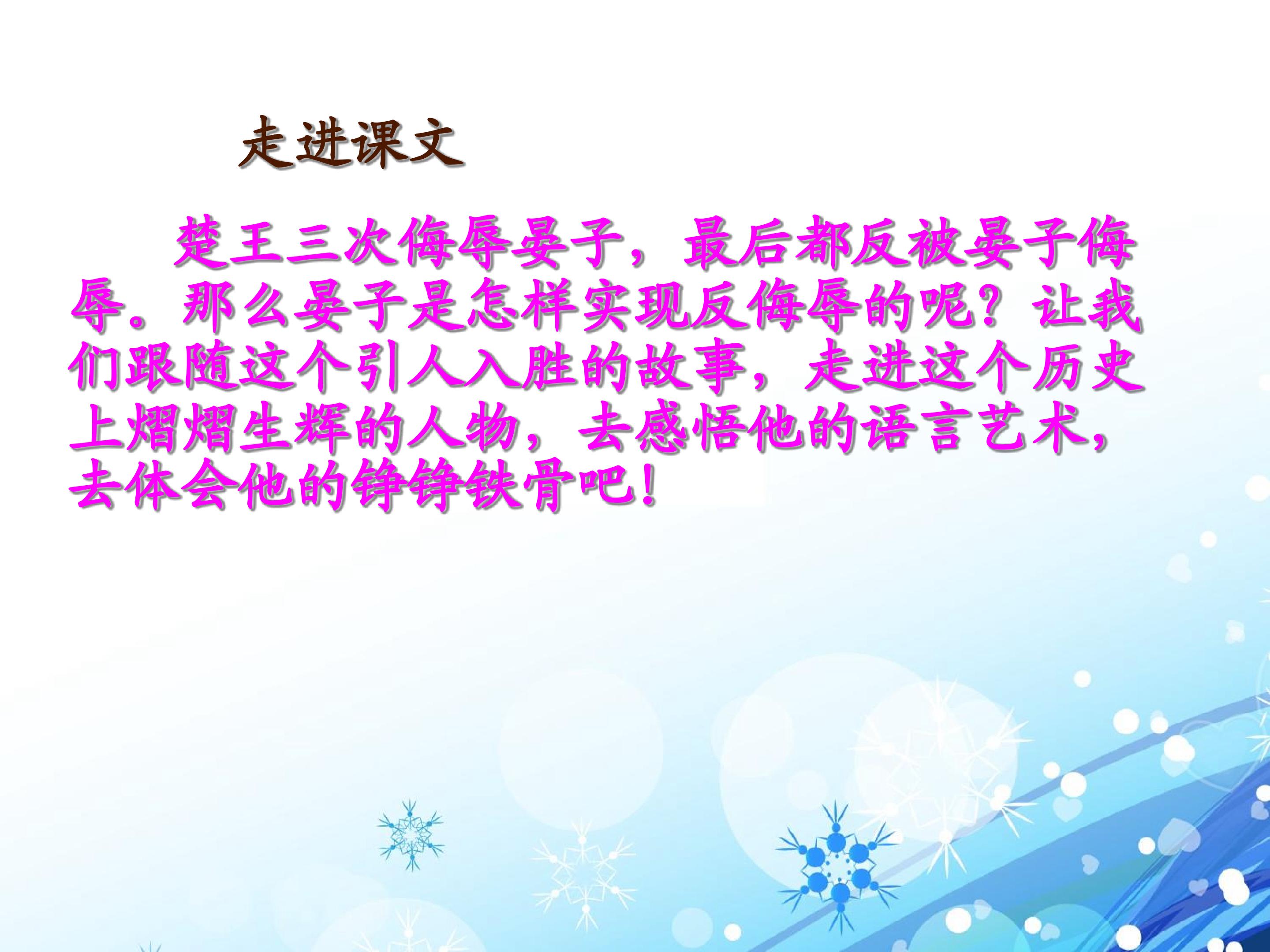 走进课文

楚王三次侮辱晏子，最后都反被晏子侮辱。那么晏子是怎样实现反侮辱的呢？让我们跟随这个引人入胜的故事，走进这个历史上熠熠生辉的人物，去感悟他的语言艺术，去体会他的铮铮铁骨吧！